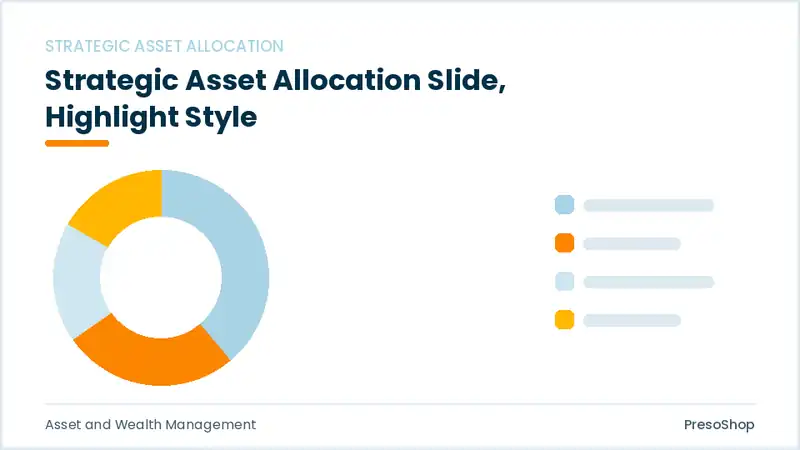 STRATEGIC ASSET ALLOCATION

Strategic Asset Allocation Slide, Highlight Style

Asset and Wealth Management

PresoShop